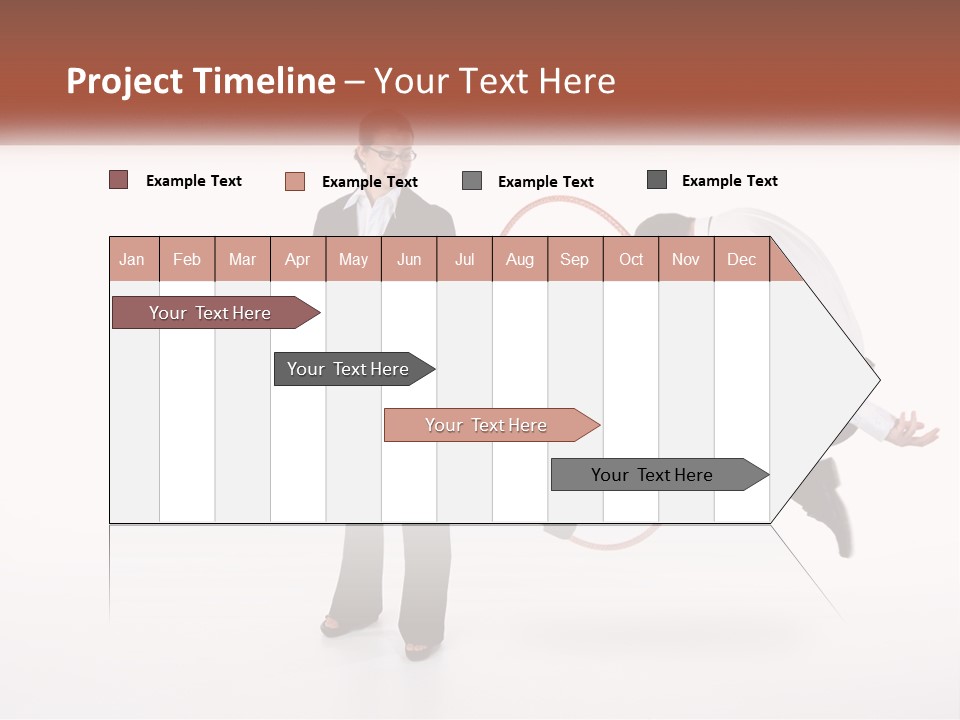 Project Timeline – Your Text Here

Example Text
Example Text
Example Text
Example Text

| Jan | Feb | Mar | Apr | May | Jun | Jul | Aug | Sep | Oct | Nov | Dec |
|---|---|---|---|---|---|---|---|---|---|---|---|

Your Text Here

Your Text Here

Your Text Here

Your Text Here